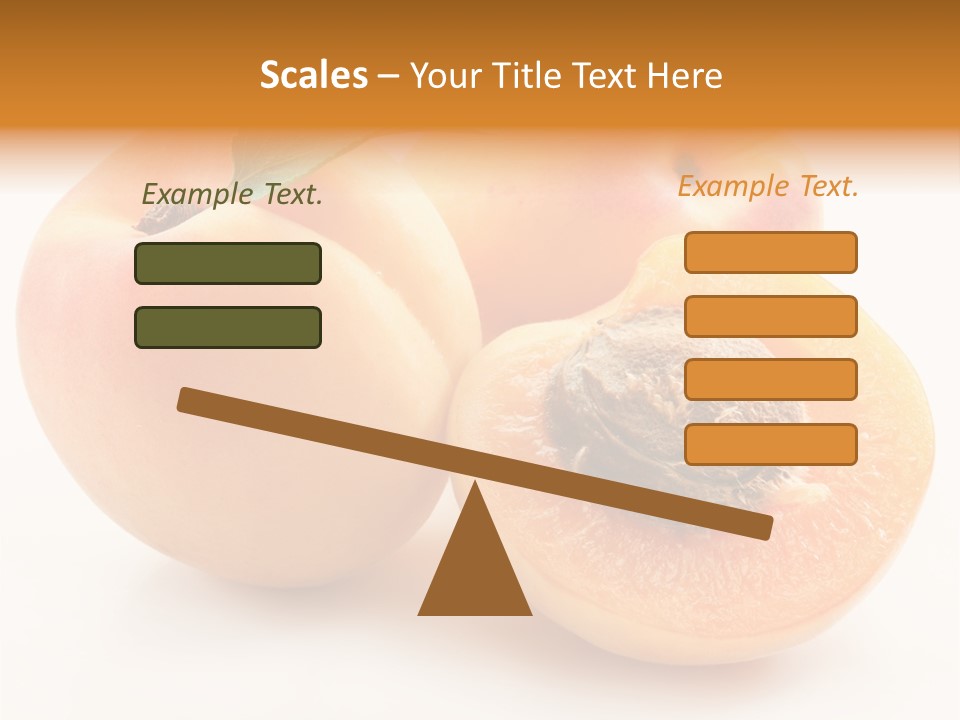 Scales – Your Title Text Here

Example Text.

Example Text.